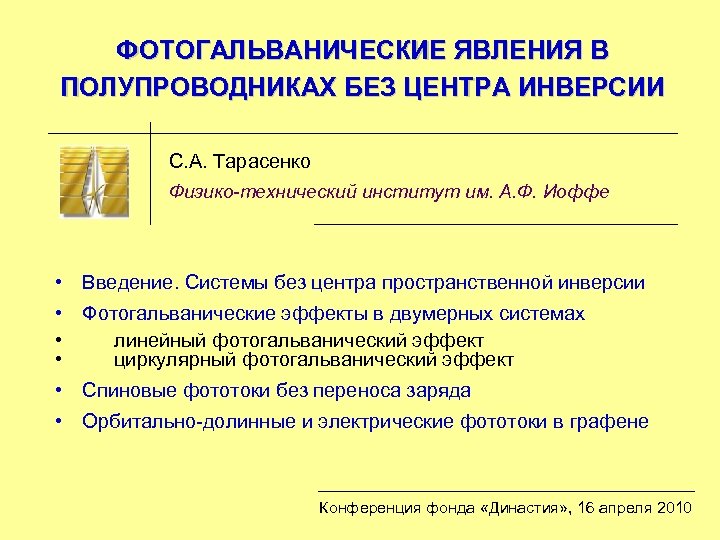 ФОТОГАЛЬВАНИЧЕСКИЕ ЯВЛЕНИЯ В ПОЛУПРОВОДНИКАХ БЕЗ ЦЕНТРА ИНВЕРСИИ

С.А. Тарасенко

Физико-технический институт им. А.Ф. Иоффе

• Введение. Системы без центра пространственной инверсии

• Фотогальванические эффекты в двумерных системах

• линейный фотогальванический эффект

• циркулярный фотогальванический эффект

• Спиновые фототоки без переноса заряда

• Орбитально-долинные и электрические фототоки в графене

Конференция фонда «Династия», 16 апреля 2010